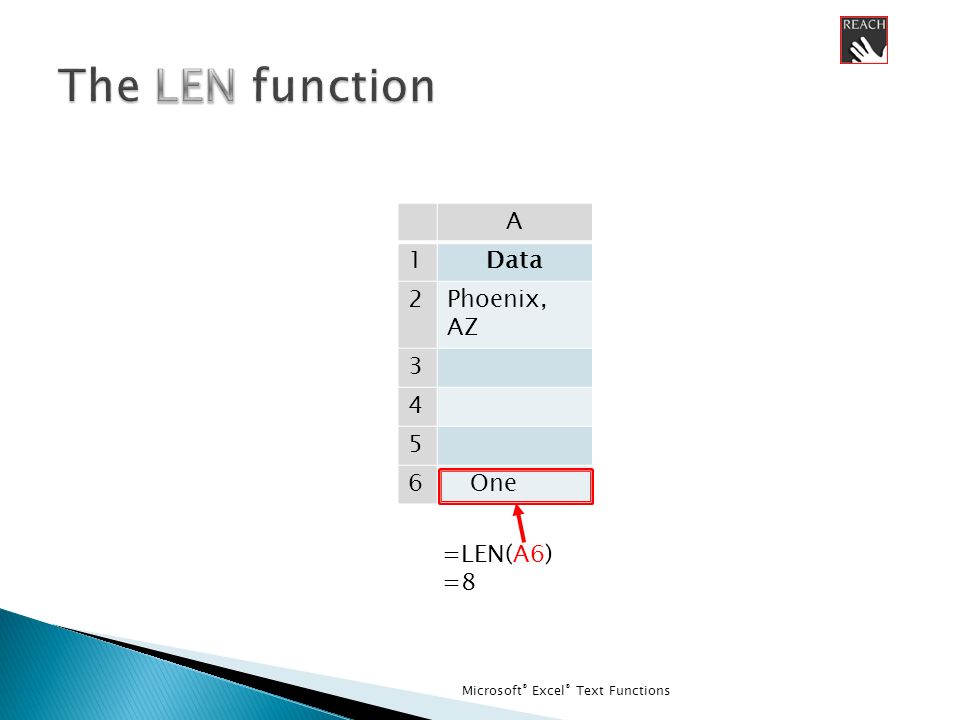 REACH

The LEN function

| | A |
|---|---|
| 1 | **Data** |
| 2 | Phoenix, AZ |
| 3 | |
| 4 | |
| 5 | |
| 6 | One |

=LEN(A6)
=8

Microsoft® Excel® Text Functions